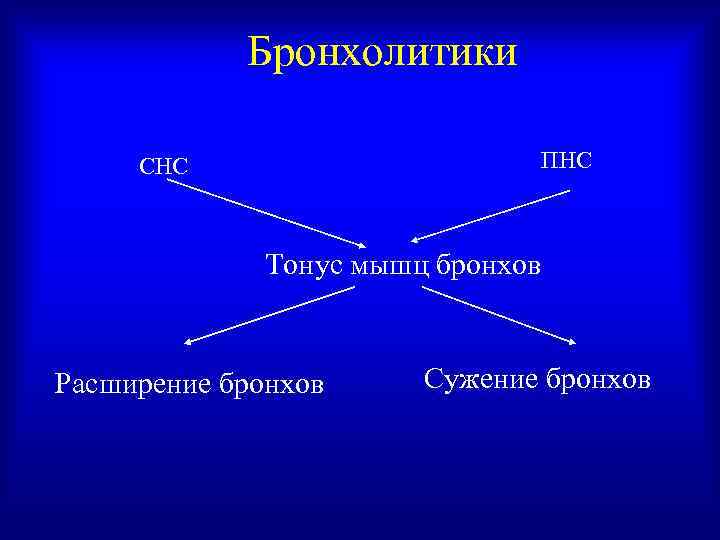 Бронхолитики

СНС

ПНС

Тонус мышц бронхов

Расширение бронхов

Сужение бронхов